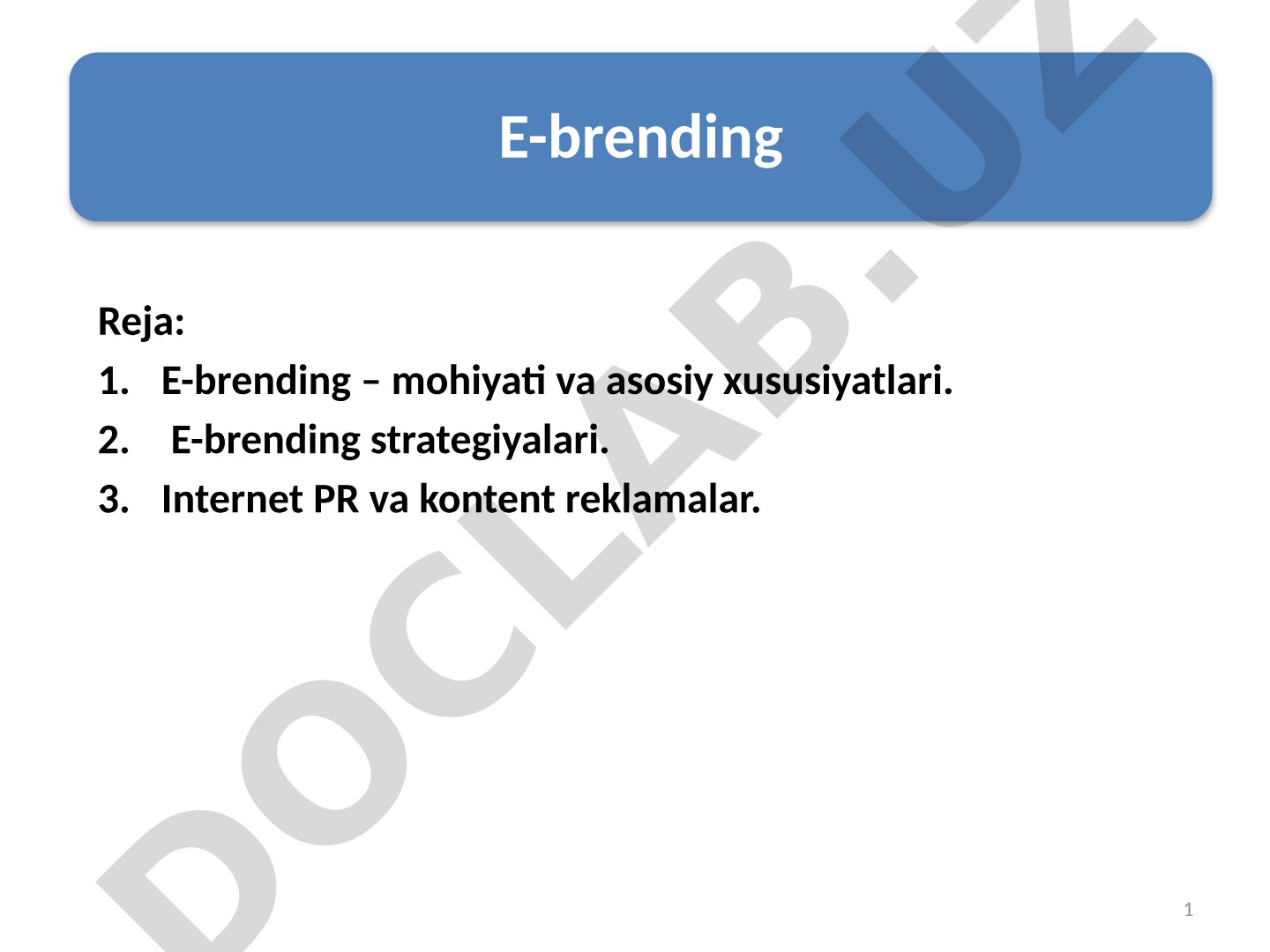 E-brending

Reja:

1. E-brending – mohiyati va asosiy xususiyatlari.
2. E-brending strategiyalari.
3. Internet PR va kontent reklamalar.

DOCLAB.UZ

1